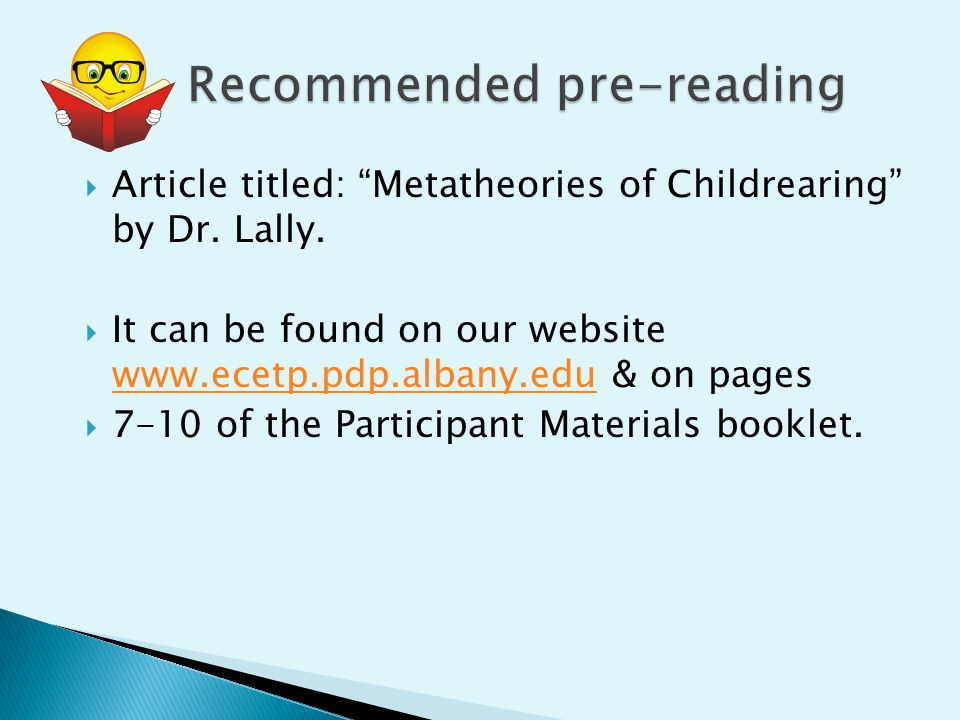 Recommended pre-reading

Article titled: “Metatheories of Childrearing” by Dr. Lally.

It can be found on our website www.ecetp.pdp.albany.edu & on pages

7-10 of the Participant Materials booklet.